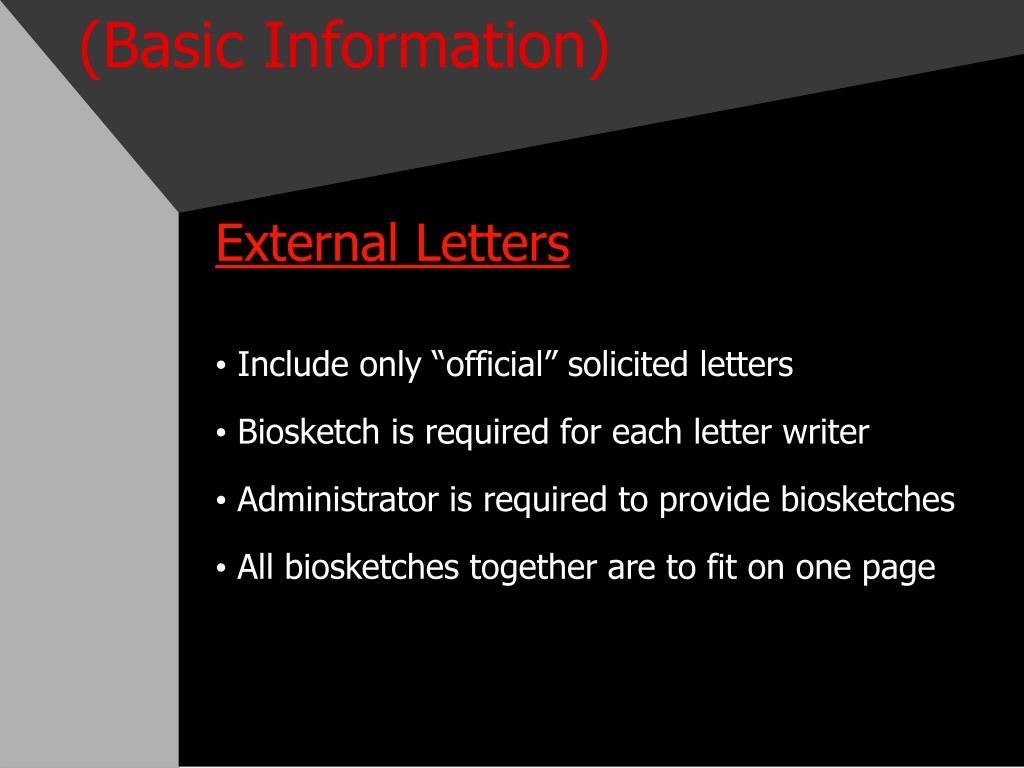 (Basic Information)

External Letters

• Include only “official” solicited letters

• Biosketch is required for each letter writer

• Administrator is required to provide biosketches

• All biosketches together are to fit on one page